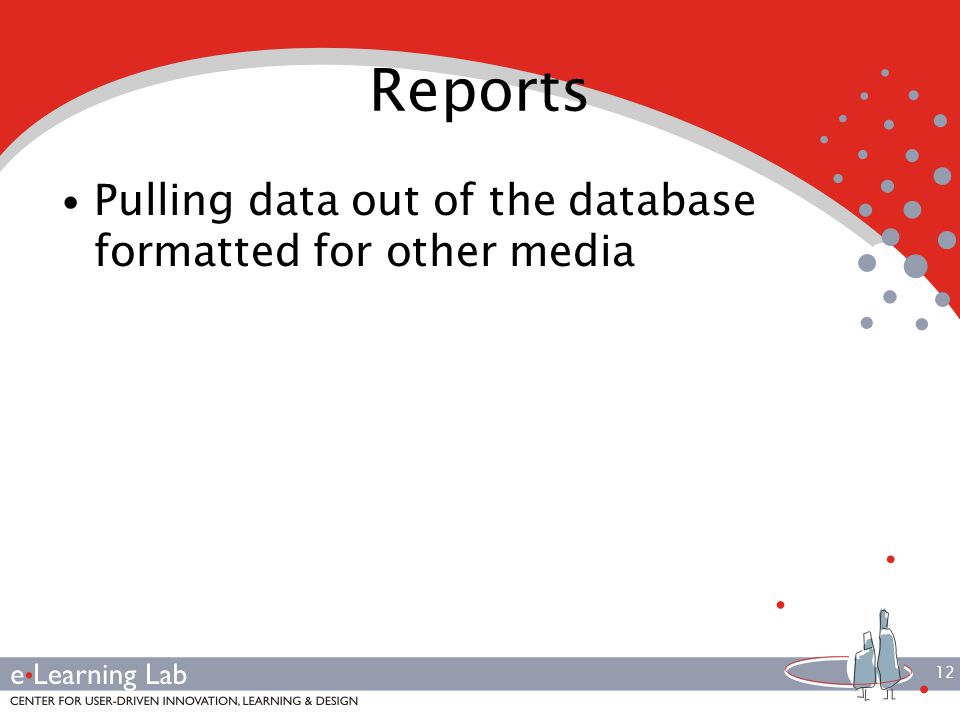 Reports

• Pulling data out of the database formatted for other media

e•Learning Lab
CENTER FOR USER-DRIVEN INNOVATION, LEARNING & DESIGN

12